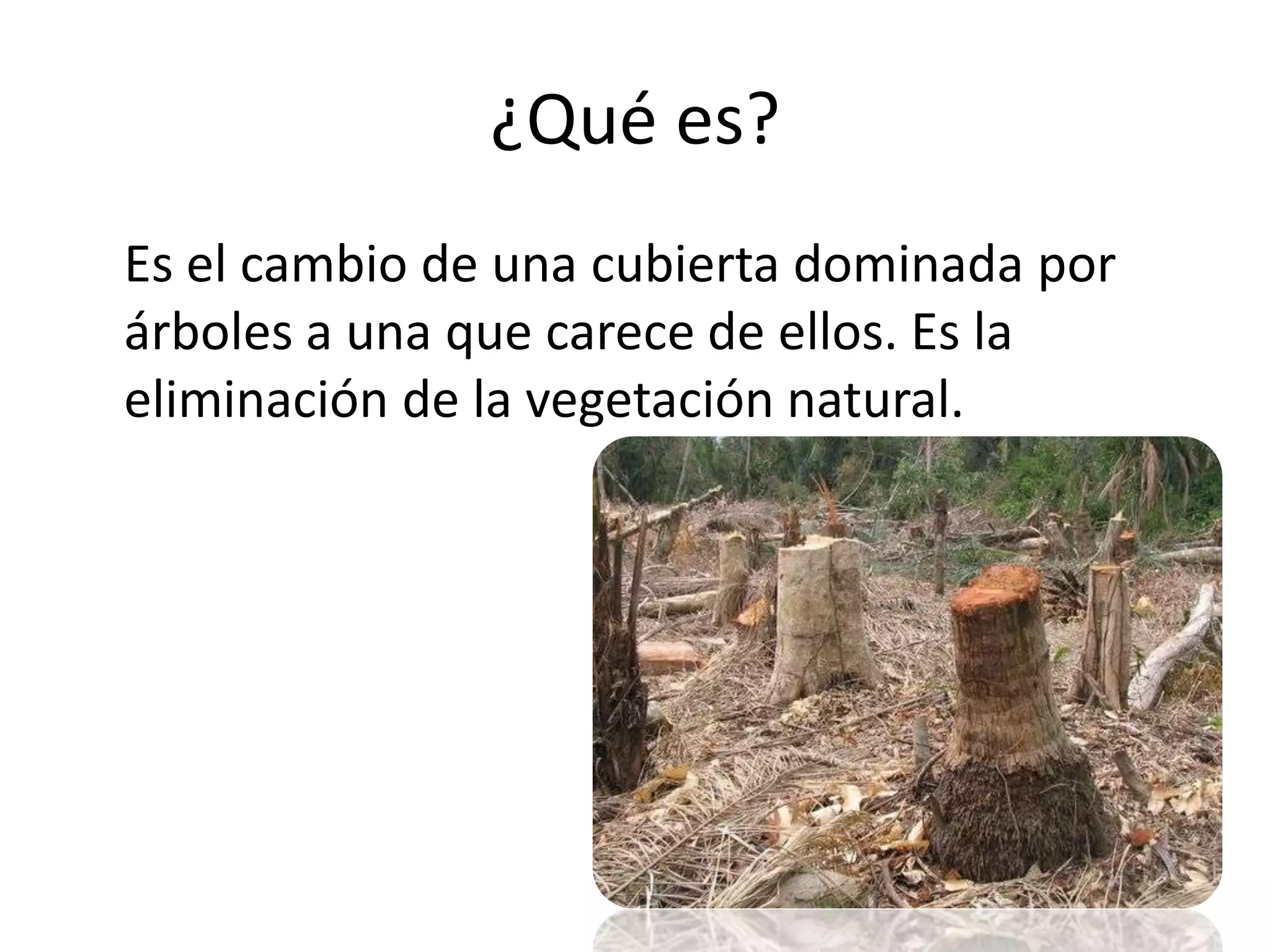 ¿Qué es?

Es el cambio de una cubierta dominada por árboles a una que carece de ellos. Es la eliminación de la vegetación natural.